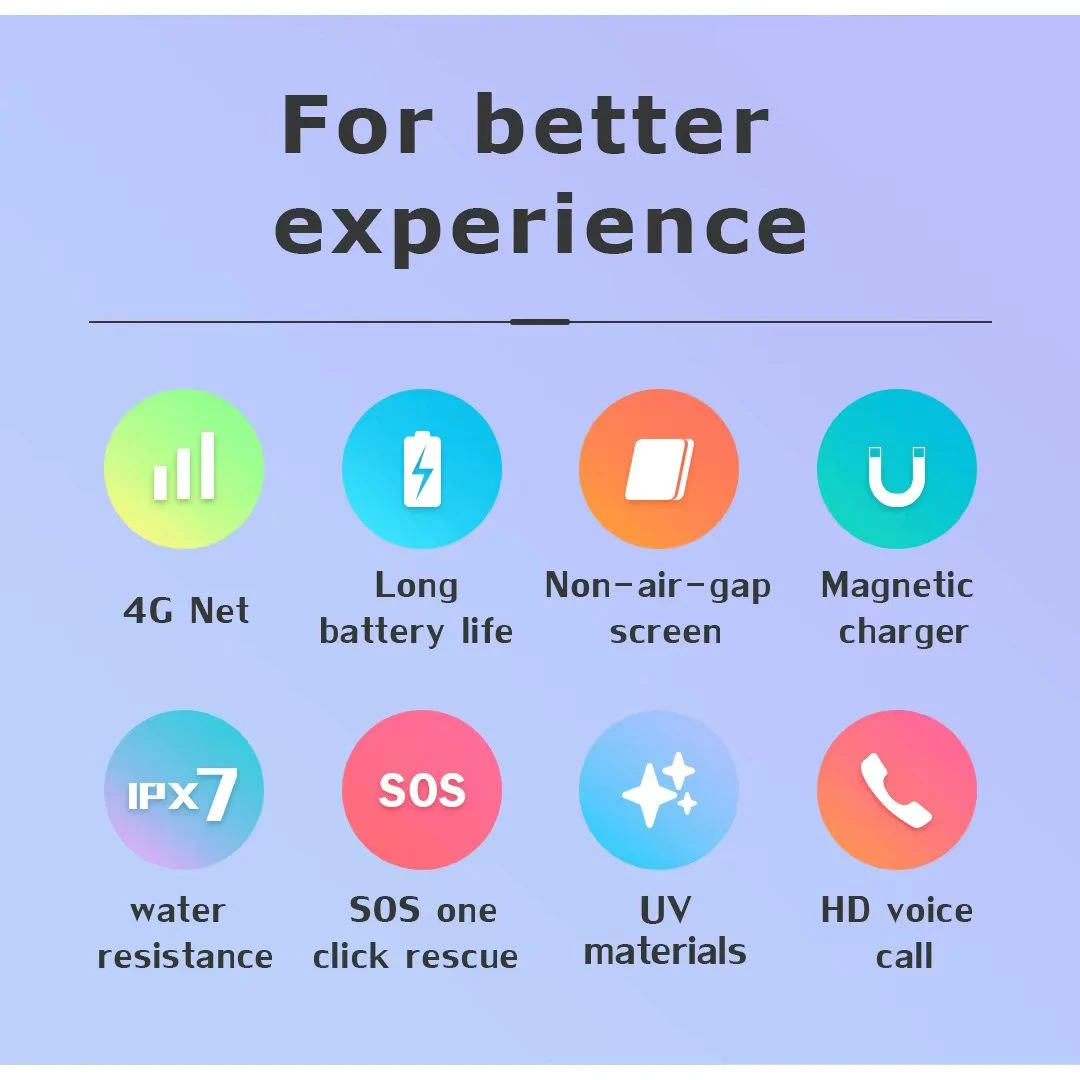 For better experience

4G Net

Long battery life

Non-air-gap screen

Magnetic charger

IPX7

water resistance

SOS

SOS one click rescue

UV materials

HD voice call